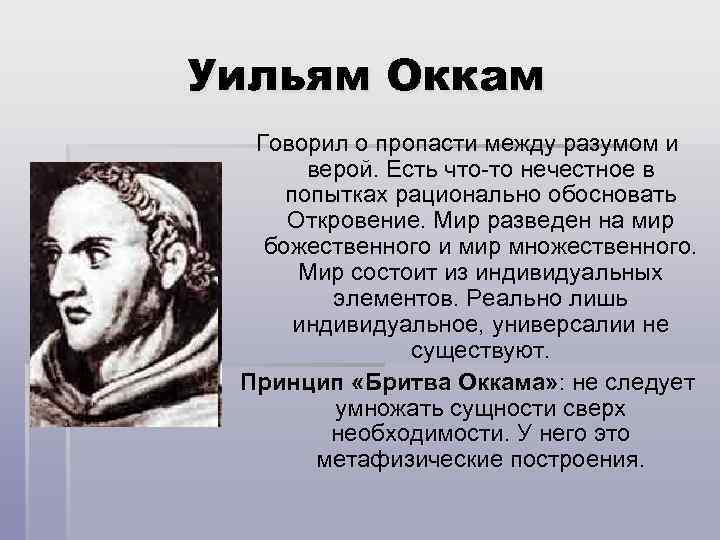 Уильям Оккам

Говорил о пропасти между разумом и верой. Есть что-то нечестное в попытках рационально обосновать Откровение. Мир разведен на мир божественного и мир множественного. Мир состоит из индивидуальных элементов. Реально лишь индивидуальное, универсалии не существуют.

Принцип «Бритва Оккама»: не следует умножать сущности сверх необходимости. У него это метафизические построения.